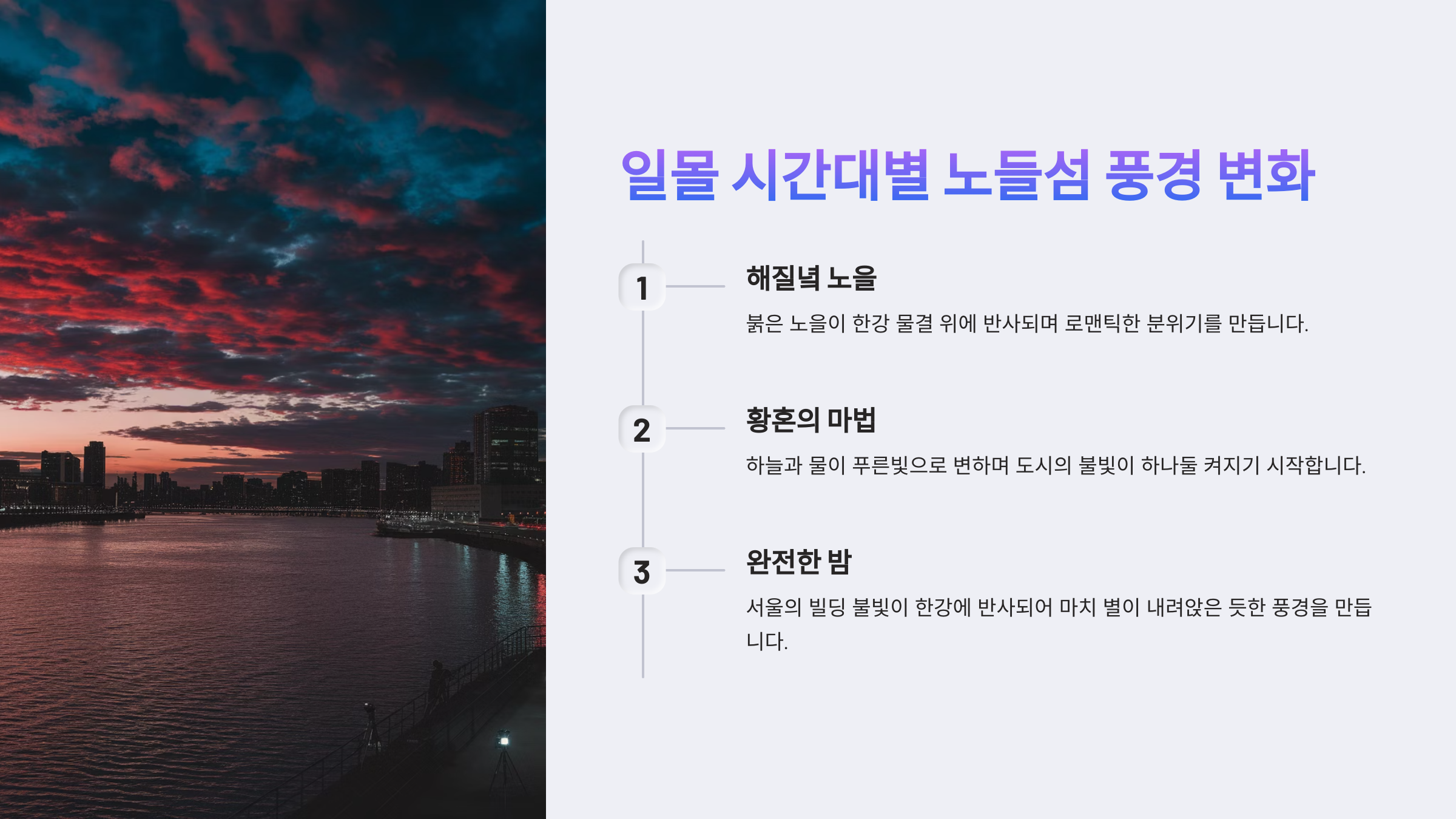 일몰 시간대별 노들섬 풍경 변화

1

해질녘 노을

붉은 노을이 한강 물결 위에 반사되며 로맨틱한 분위기를 만듭니다.

2

황혼의 마법

하늘과 물이 푸른빛으로 변하며 도시의 불빛이 하나둘 켜지기 시작합니다.

3

완전한 밤

서울의 빌딩 불빛이 한강에 반사되어 마치 별이 내려앉은 듯한 풍경을 만듭니다.